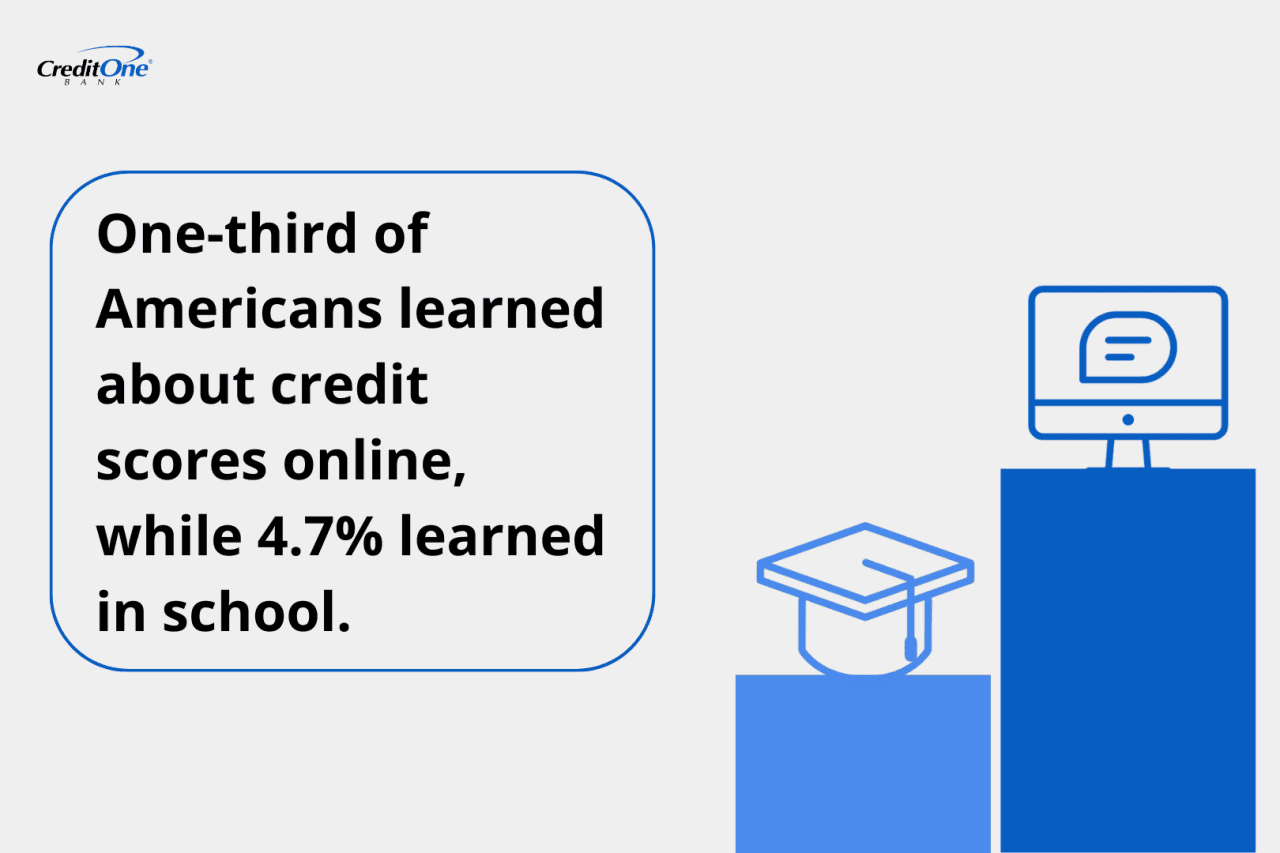 CreditOne® BANK

One-third of Americans learned about credit scores online, while 4.7% learned in school.